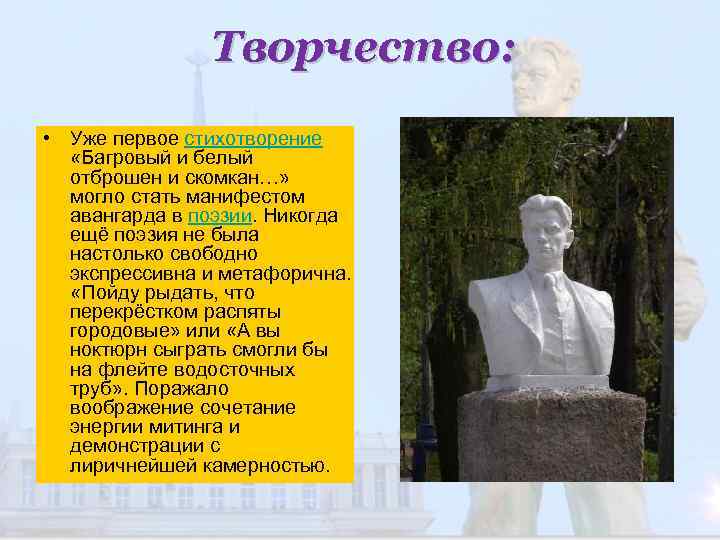 Творчество:

• Уже первое стихотворение «Багровый и белый отброшен и скомкан…» могло стать манифестом авангарда в поэзии. Никогда ещё поэзия не была настолько свободно экспрессивна и метафорична. «Пойду рыдать, что перекрёстком распяты городовые» или «А вы ноктюрн сыграть смогли бы на флейте водосточных труб». Поражало воображение сочетание энергии митинга и демонстрации с лиричнейшей камерностью.